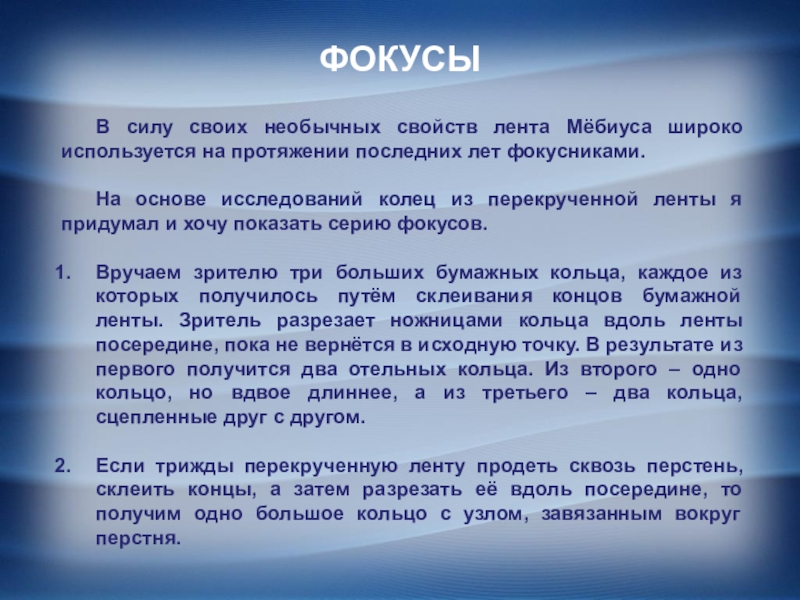 ФОКУСЫ

В силу своих необычных свойств лента Мёбиуса широко используется на протяжении последних лет фокусниками.

На основе исследований колец из перекрученной ленты я придумал и хочу показать серию фокусов.

1. Вручаем зрителю три больших бумажных кольца, каждое из которых получилось путём склеивания концов бумажной ленты. Зритель разрезает ножницами кольца вдоль ленты посередине, пока не вернётся в исходную точку. В результате из первого получится два отельных кольца. Из второго – одно кольцо, но вдвое длиннее, а из третьего – два кольца, сцепленные друг с другом.

2. Если трижды перекрученную ленту продеть сквозь перстень, склеить концы, а затем разрезать её вдоль посередине, то получим одно большое кольцо с узлом, завязанным вокруг перстня.